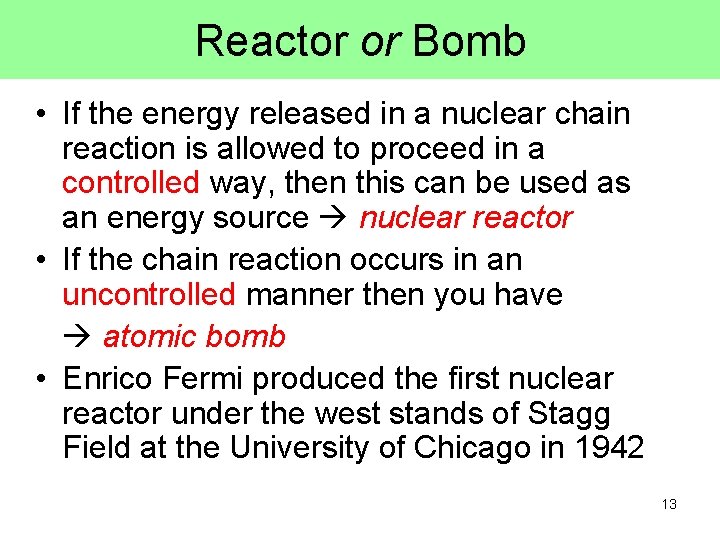 Reactor or Bomb

• If the energy released in a nuclear chain reaction is allowed to proceed in a controlled way, then this can be used as an energy source → nuclear reactor

• If the chain reaction occurs in an uncontrolled manner then you have

→ atomic bomb

• Enrico Fermi produced the first nuclear reactor under the west stands of Stagg Field at the University of Chicago in 1942

13